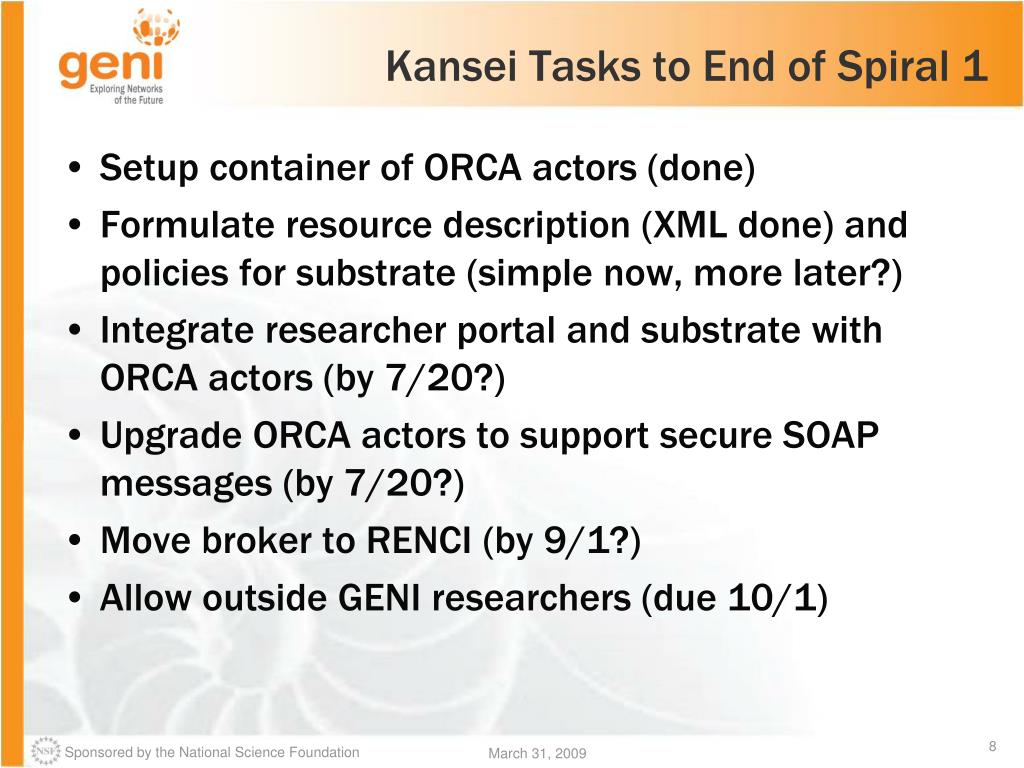 geni
Exploring Networks of the Future

Kansei Tasks to End of Spiral 1

• Setup container of ORCA actors (done)
• Formulate resource description (XML done) and policies for substrate (simple now, more later?)
• Integrate researcher portal and substrate with ORCA actors (by 7/20?)
• Upgrade ORCA actors to support secure SOAP messages (by 7/20?)
• Move broker to RENCI (by 9/1?)
• Allow outside GENI researchers (due 10/1)

NSF Sponsored by the National Science Foundation

March 31, 2009

8